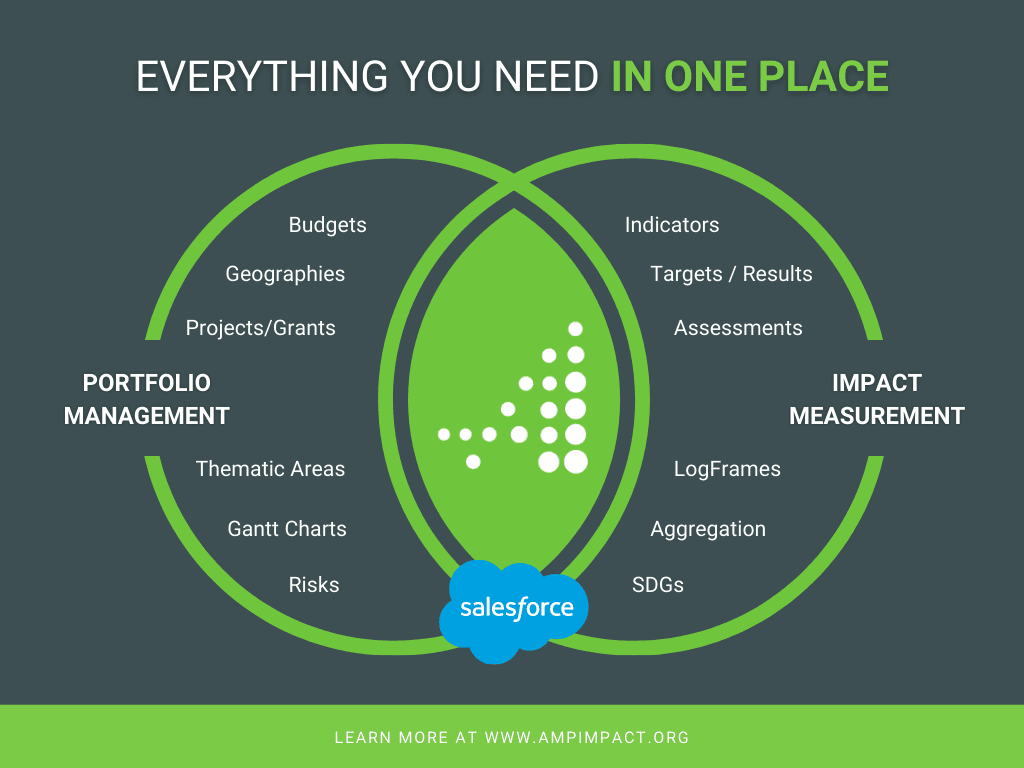 EVERYTHING YOU NEED IN ONE PLACE

Budgets

Geographies

Projects/Grants

PORTFOLIO MANAGEMENT

Thematic Areas

Gantt Charts

Risks

Indicators

Targets / Results

Assessments

IMPACT MEASUREMENT

LogFrames

Aggregation

SDGs

salesforce

LEARN MORE AT WWW.AMPIMPACT.ORG